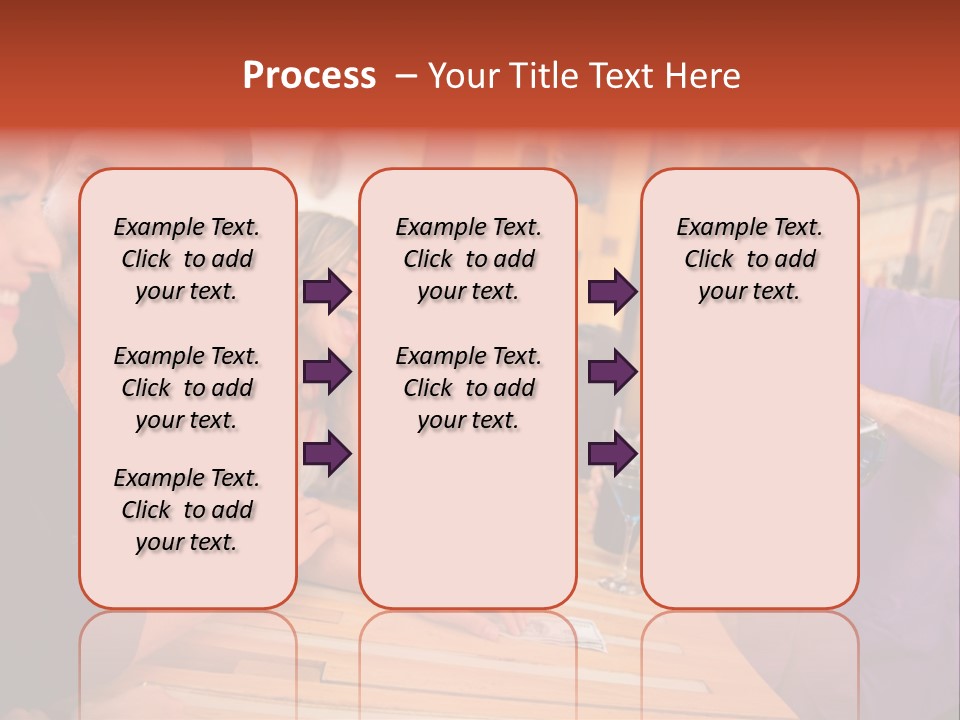 Process – Your Title Text Here

Example Text. Click to add your text.

Example Text. Click to add your text.

Example Text. Click to add your text.

Example Text. Click to add your text.

Example Text. Click to add your text.

Example Text. Click to add your text.